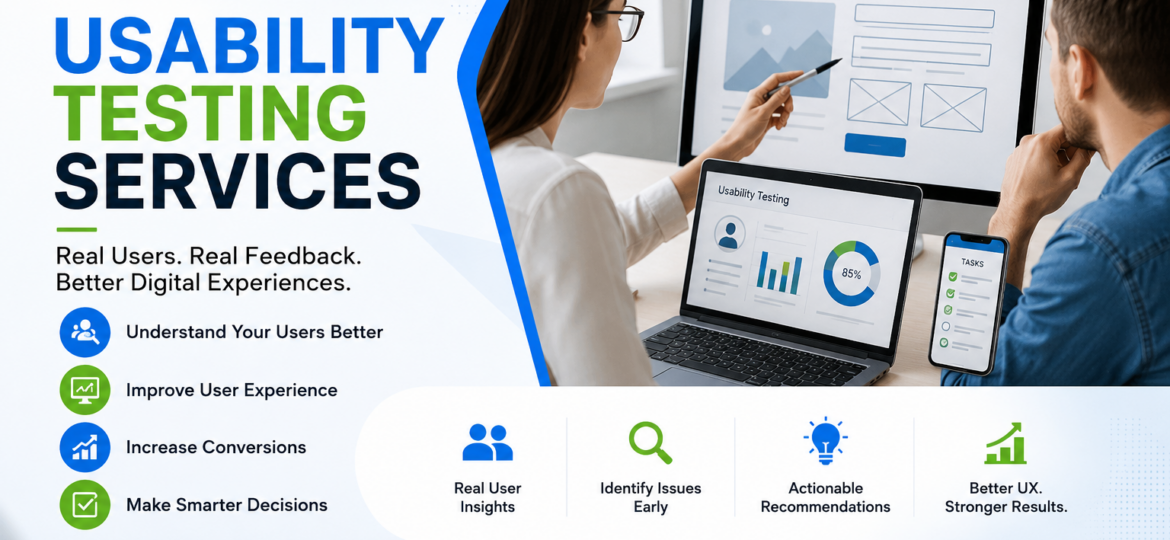 USABILITY TESTING SERVICES

Real Users. Real Feedback. Better Digital Experiences.

Understand Your Users Better

Improve User Experience

Increase Conversions

Make Smarter Decisions

Usability Testing

85%

TASKS

Real User Insights

Identify Issues Early

Actionable Recommendations

Better UX. Stronger Results.